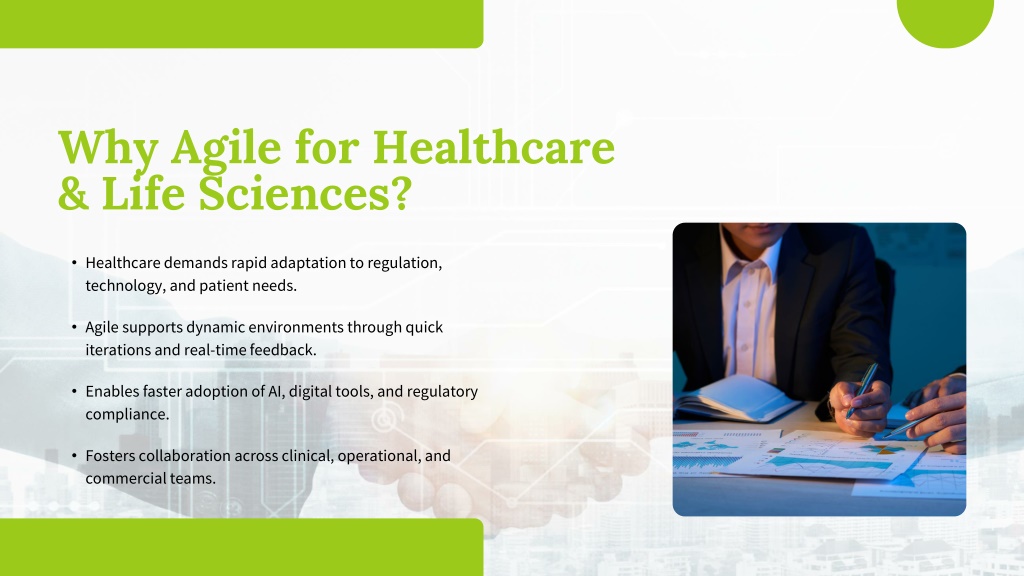 Why Agile for Healthcare & Life Sciences?

• Healthcare demands rapid adaptation to regulation, technology, and patient needs.

• Agile supports dynamic environments through quick iterations and real-time feedback.

• Enables faster adoption of AI, digital tools, and regulatory compliance.

• Fosters collaboration across clinical, operational, and commercial teams.